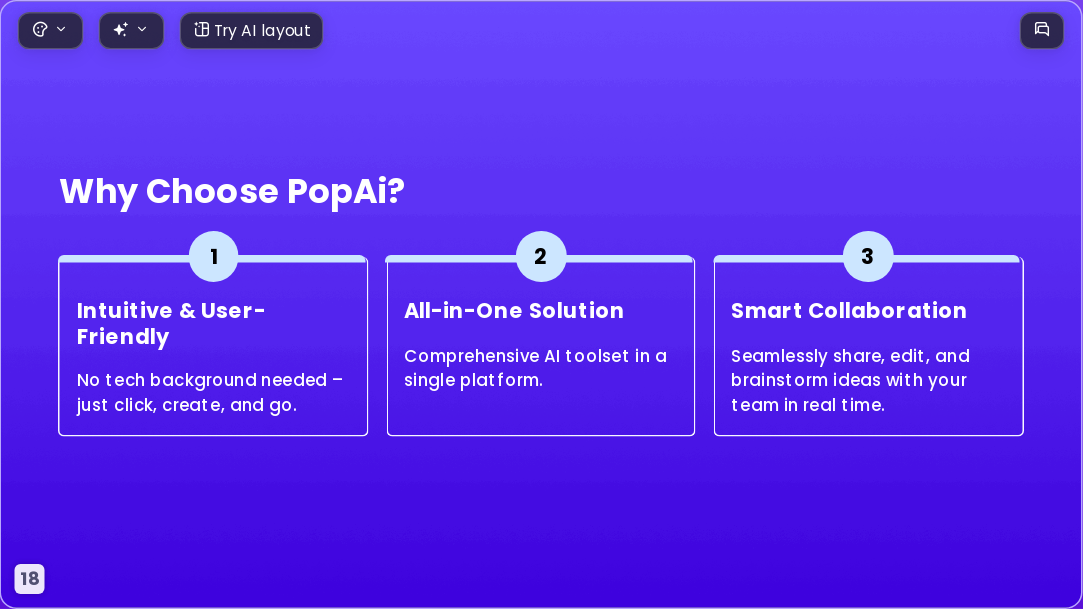 Try AI layout

Why Choose PopAi?

1

Intuitive & User-Friendly

No tech background needed – just click, create, and go.

2

All-in-One Solution

Comprehensive AI toolset in a single platform.

3

Smart Collaboration

Seamlessly share, edit, and brainstorm ideas with your team in real time.

18